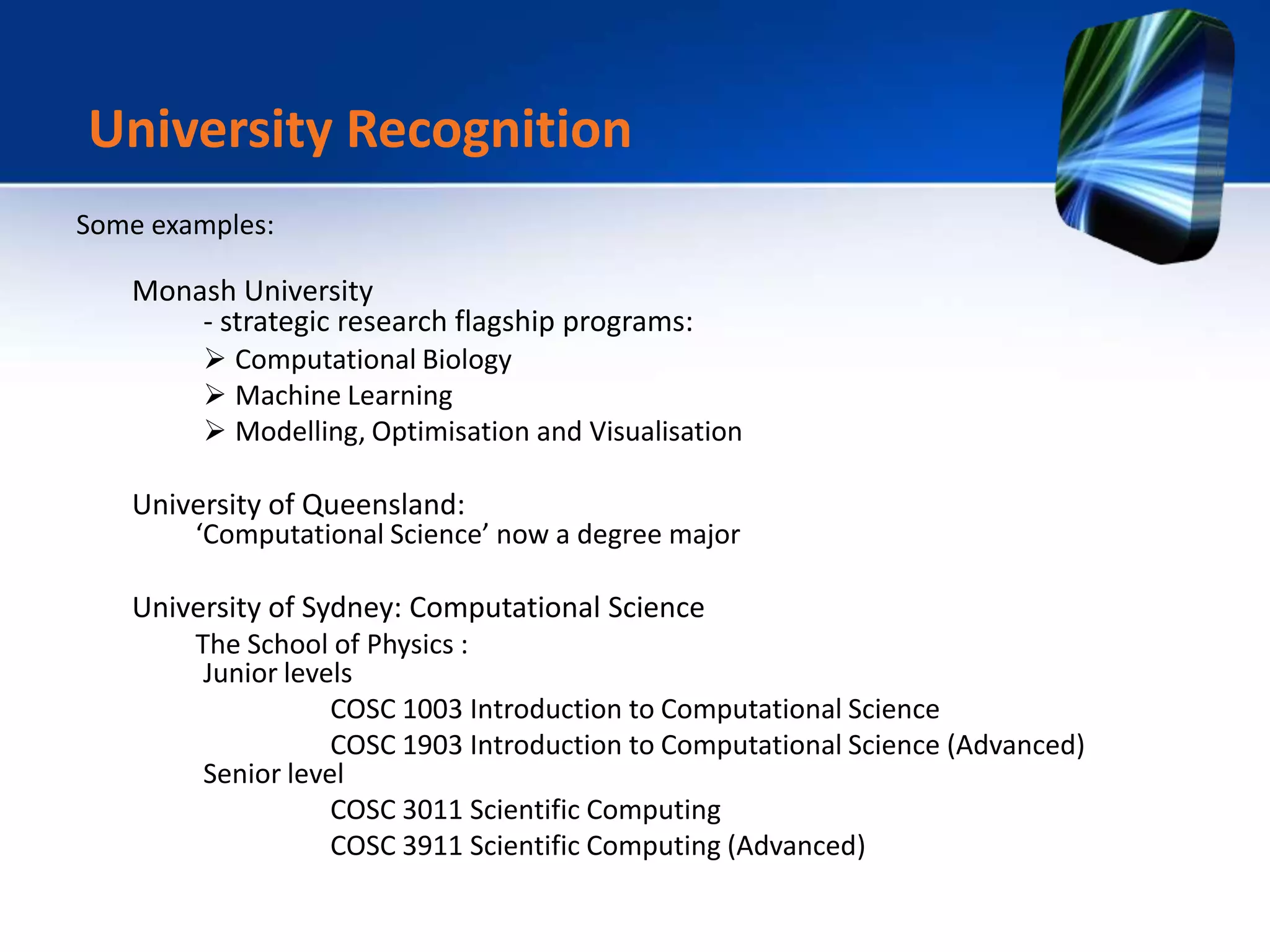 University Recognition

Some examples:

Monash University
- strategic research flagship programs:
➢ Computational Biology
➢ Machine Learning
➢ Modelling, Optimisation and Visualisation

University of Queensland:
‘Computational Science’ now a degree major

University of Sydney: Computational Science
The School of Physics :
Junior levels
COSC 1003 Introduction to Computational Science
COSC 1903 Introduction to Computational Science (Advanced)
Senior level
COSC 3011 Scientific Computing
COSC 3911 Scientific Computing (Advanced)